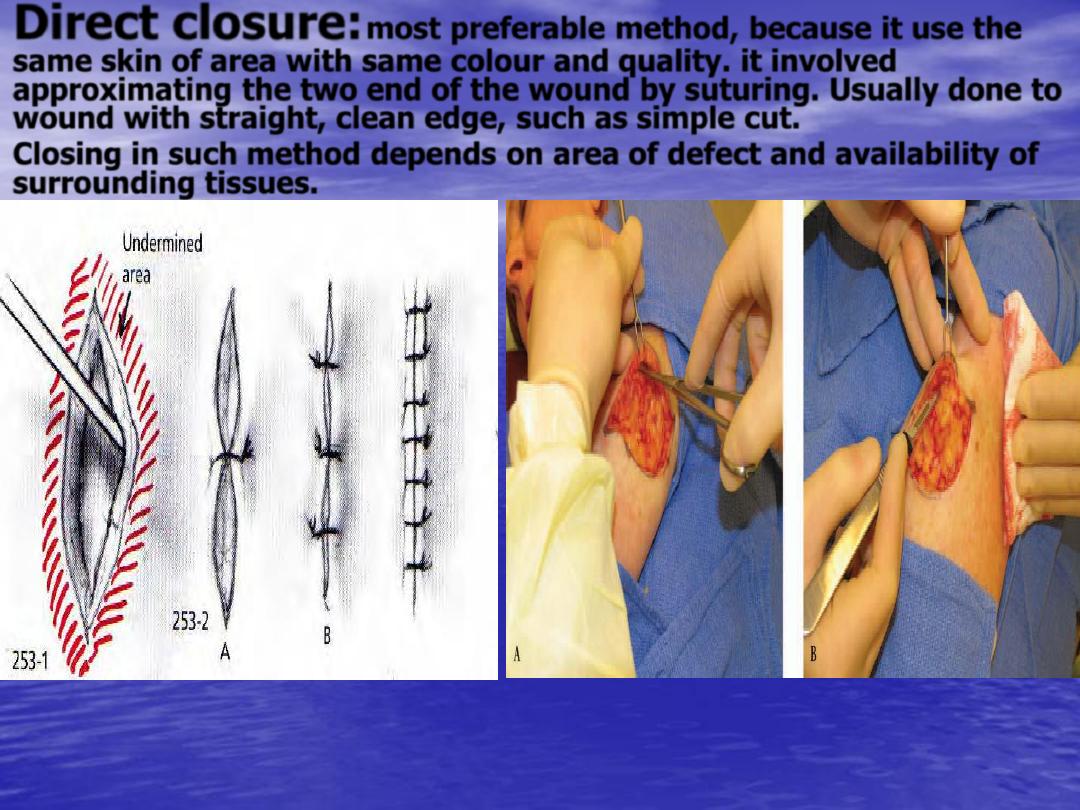 Direct closure: most preferable method, because it use the same skin of area with same colour and quality. it involved approximating the two end of the wound by suturing. Usually done to wound with straight, clean edge, such as simple cut.

Closing in such method depends on area of defect and availability of surrounding tissues.

Undermined area

253-1

253-2

A

B

A

B